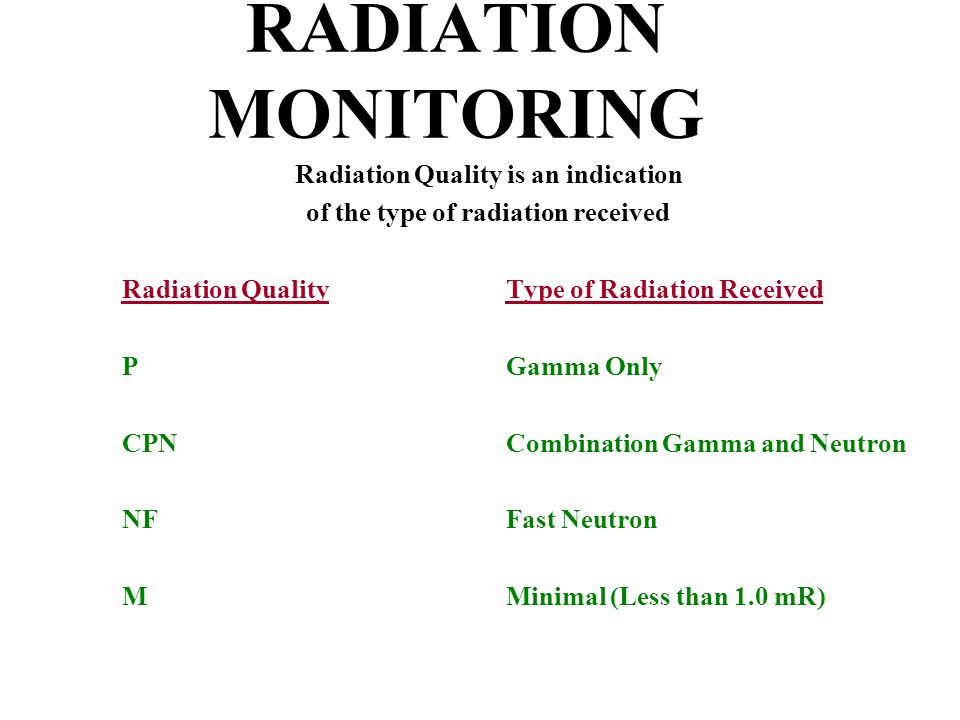 RADIATION MONITORING

Radiation Quality is an indication of the type of radiation received

| Radiation Quality | Type of Radiation Received |
|---|---|
| P | Gamma Only |
| CPN | Combination Gamma and Neutron |
| NF | Fast Neutron |
| M | Minimal (Less than 1.0 mR) |